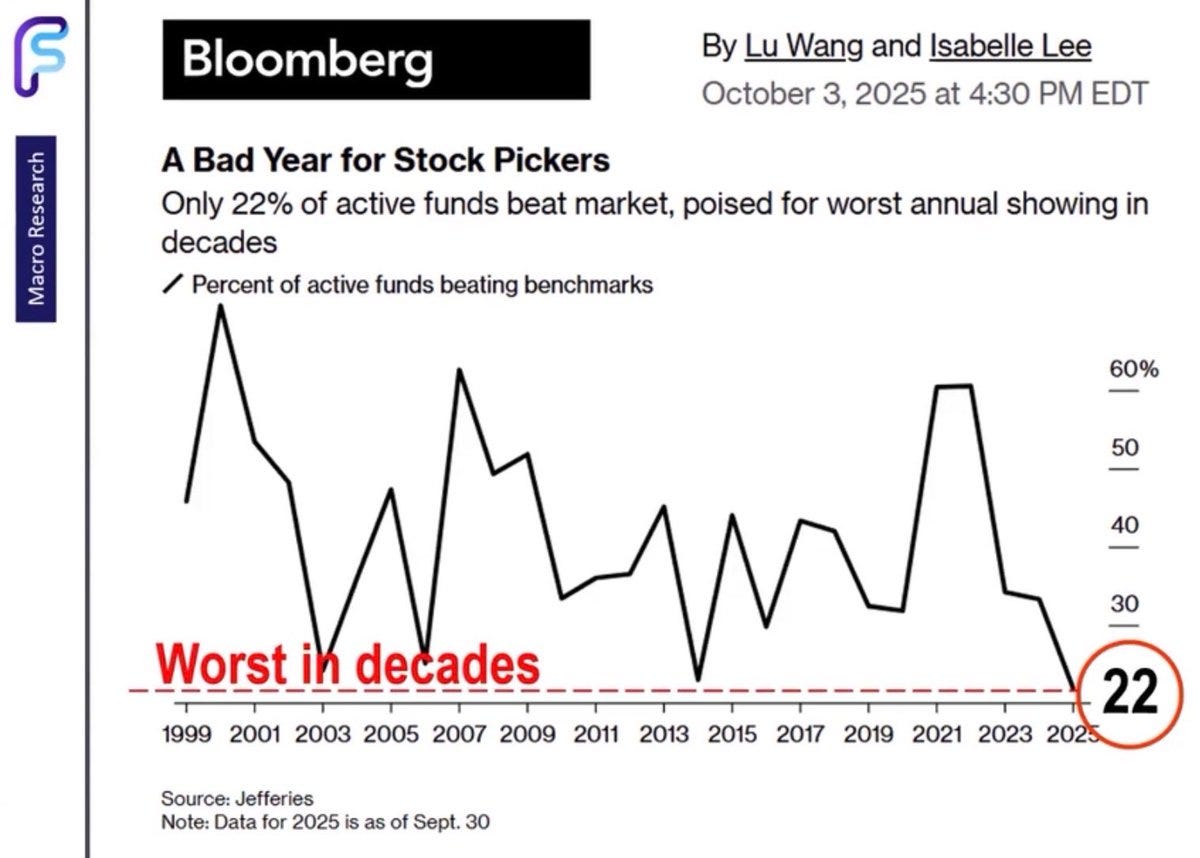 Macro Research

Bloomberg

By Lu Wang and Isabelle Lee
October 3, 2025 at 4:30 PM EDT

A Bad Year for Stock Pickers
Only 22% of active funds beat market, poised for worst annual showing in decades

Percent of active funds beating benchmarks

60%
50
40
30

Worst in decades
22

1999 2001 2003 2005 2007 2009 2011 2013 2015 2017 2019 2021 2023 2025

Source: Jefferies
Note: Data for 2025 is as of Sept. 30